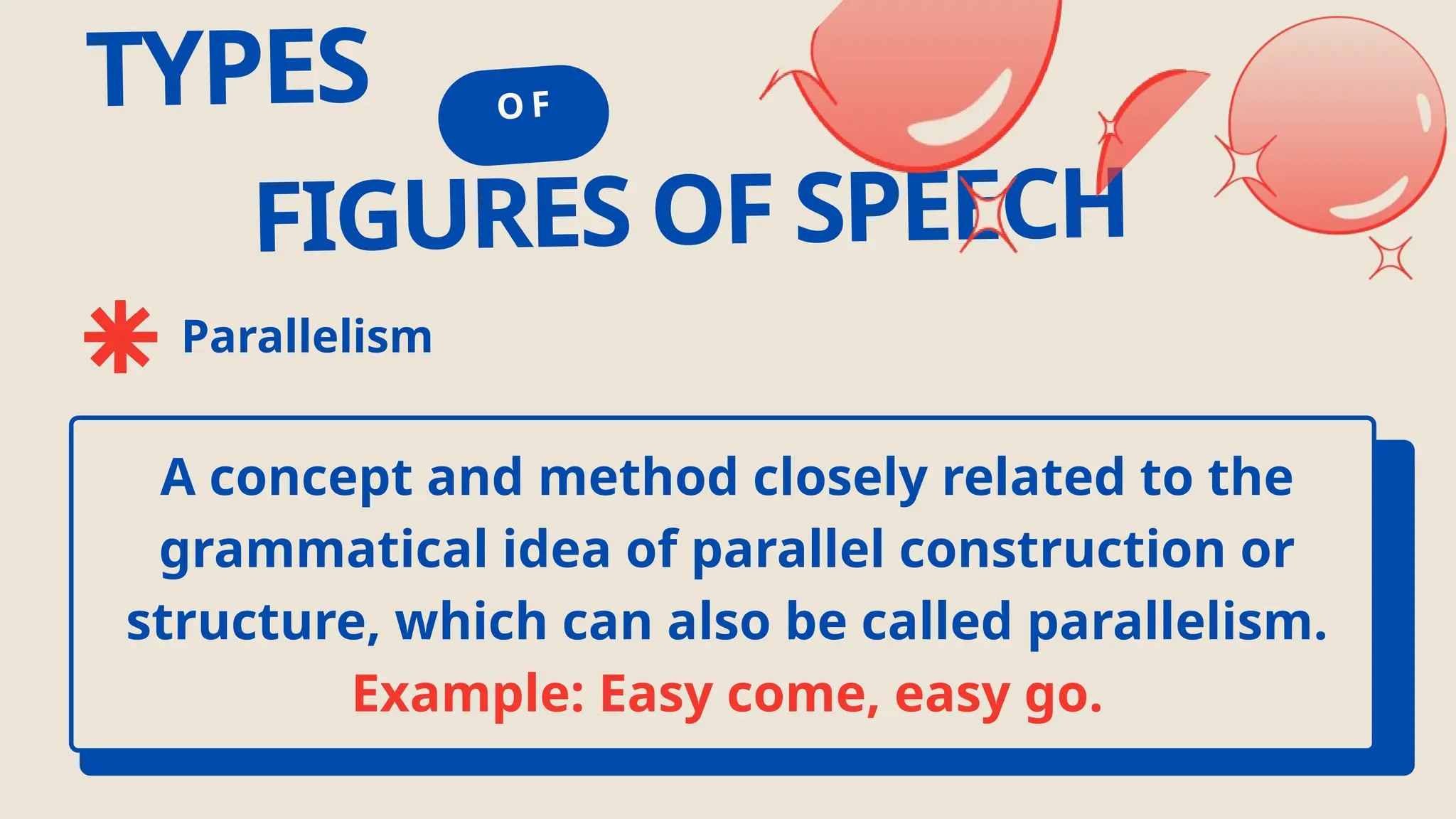 TYPES

OF

FIGURES OF SPEECH

Parallelism

A concept and method closely related to the grammatical idea of parallel construction or structure, which can also be called parallelism.

Example: Easy come, easy go.